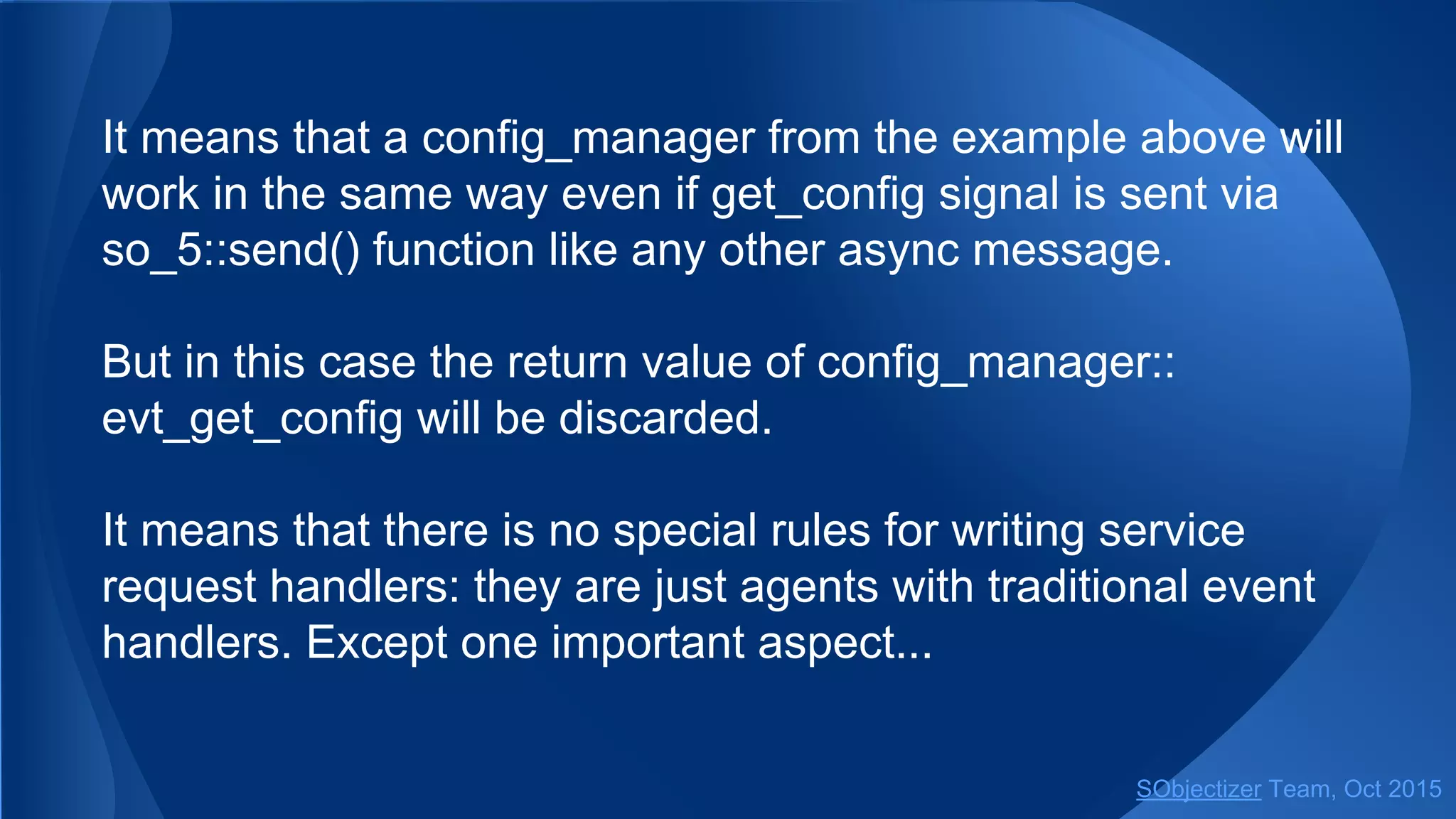 It means that a config_manager from the example above will work in the same way even if get_config signal is sent via so_5::send() function like any other async message.

But in this case the return value of config_manager::evt_get_config will be discarded.

It means that there is no special rules for writing service request handlers: they are just agents with traditional event handlers. Except one important aspect...

SObjectizer Team, Oct 2015